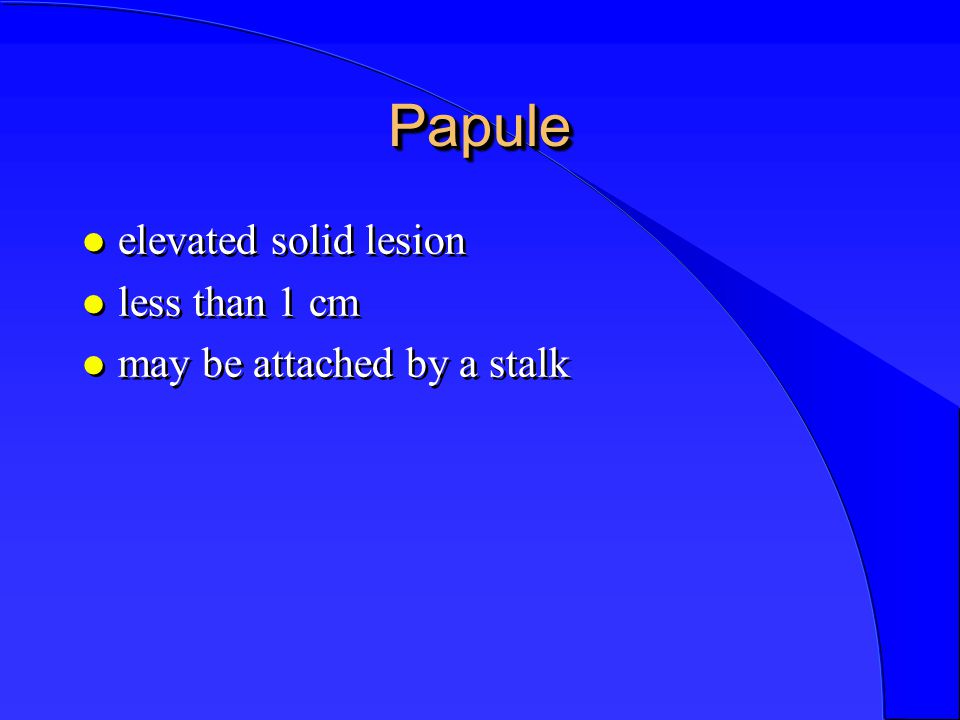 Papule

- elevated solid lesion
- less than 1 cm
- may be attached by a stalk